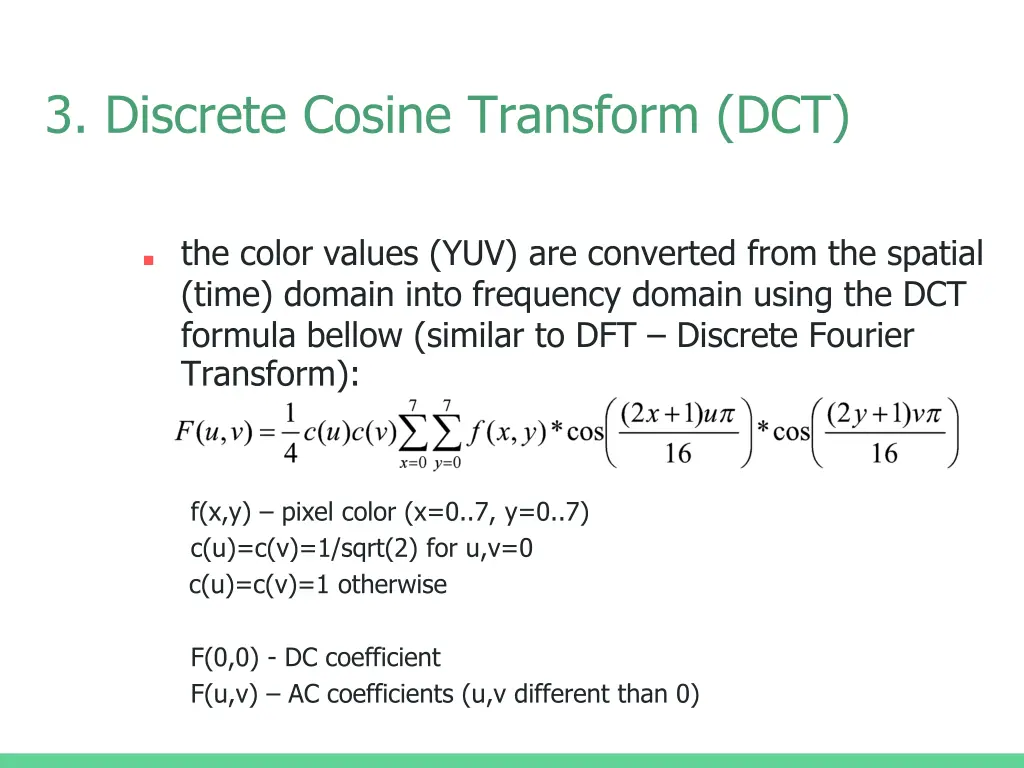 3. Discrete Cosine Transform (DCT)

the color values (YUV) are converted from the spatial (time) domain into frequency domain using the DCT formula bellow (similar to DFT – Discrete Fourier Transform):

$F(u,v) = \frac{1}{4} c(u)c(v) \sum_{x=0}^{7} \sum_{y=0}^{7} f(x,y) * \cos\left(\frac{(2x+1)u\pi}{16}\right) * \cos\left(\frac{(2y+1)v\pi}{16}\right)$

f(x,y) – pixel color (x=0..7, y=0..7)
c(u)=c(v)=1/sqrt(2) for u,v=0
c(u)=c(v)=1 otherwise

F(0,0) - DC coefficient
F(u,v) – AC coefficients (u,v different than 0)